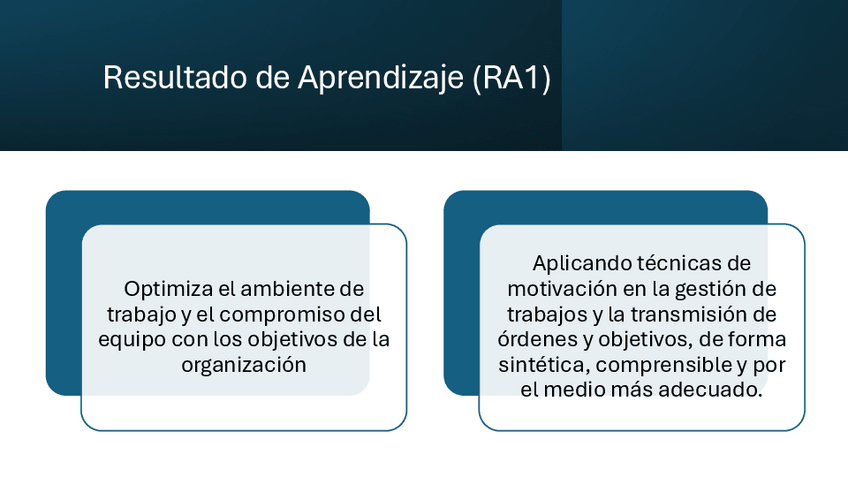 Resultado de Aprendizaje (RA1)

Optimiza el ambiente de trabajo y el compromiso del equipo con los objetivos de la organización

Aplicando técnicas de motivación en la gestión de trabajos y la transmisión de órdenes y objetivos, de forma sintética, comprensible y por el medio más adecuado.